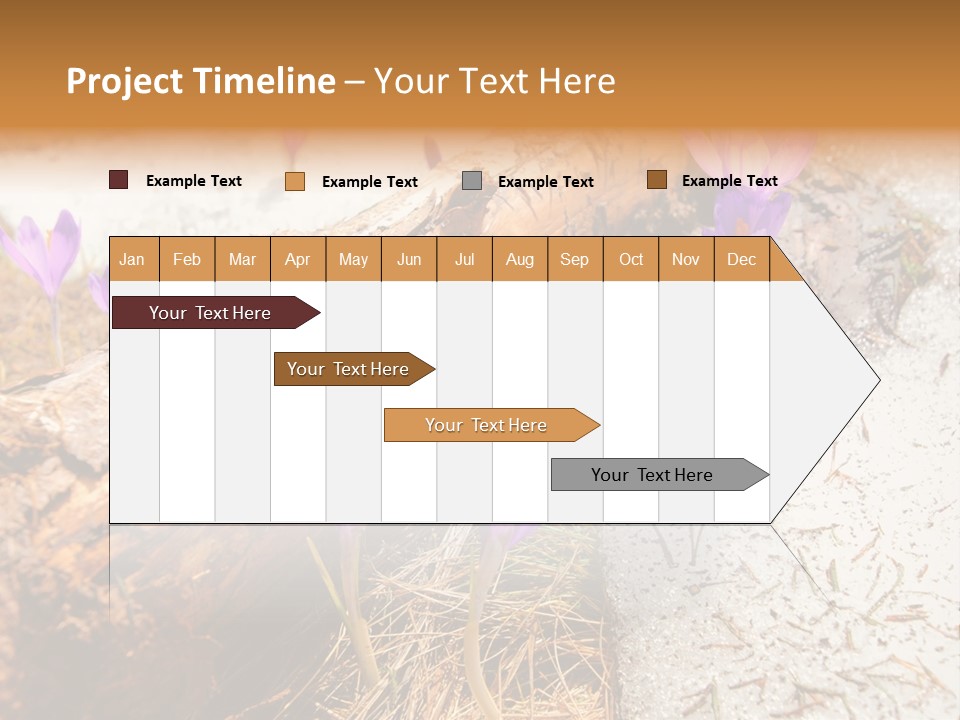 Project Timeline – Your Text Here

Example Text
Example Text
Example Text
Example Text

| Jan | Feb | Mar | Apr | May | Jun | Jul | Aug | Sep | Oct | Nov | Dec |
|---|---|---|---|---|---|---|---|---|---|---|---|

Your Text Here
Your Text Here
Your Text Here
Your Text Here